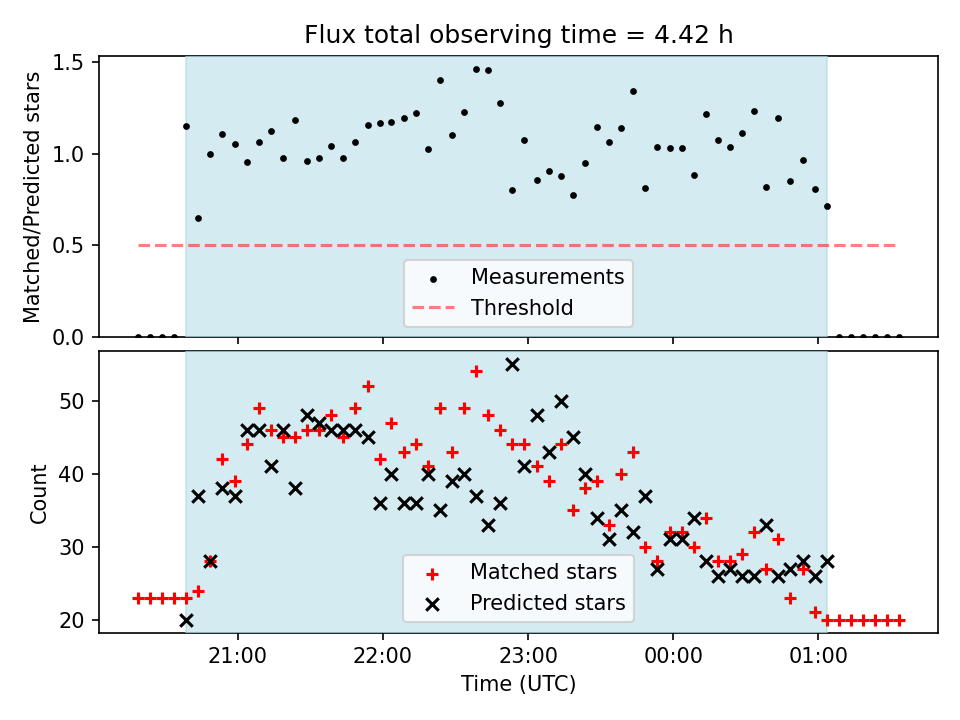 Flux total observing time = 4.42 h

Matched/Predicted stars

1.5
1.0
0.5
0.0

Measurements
Threshold

Count

50
40
30
20

Matched stars
Predicted stars

21:00
22:00
23:00
00:00
01:00

Time (UTC)